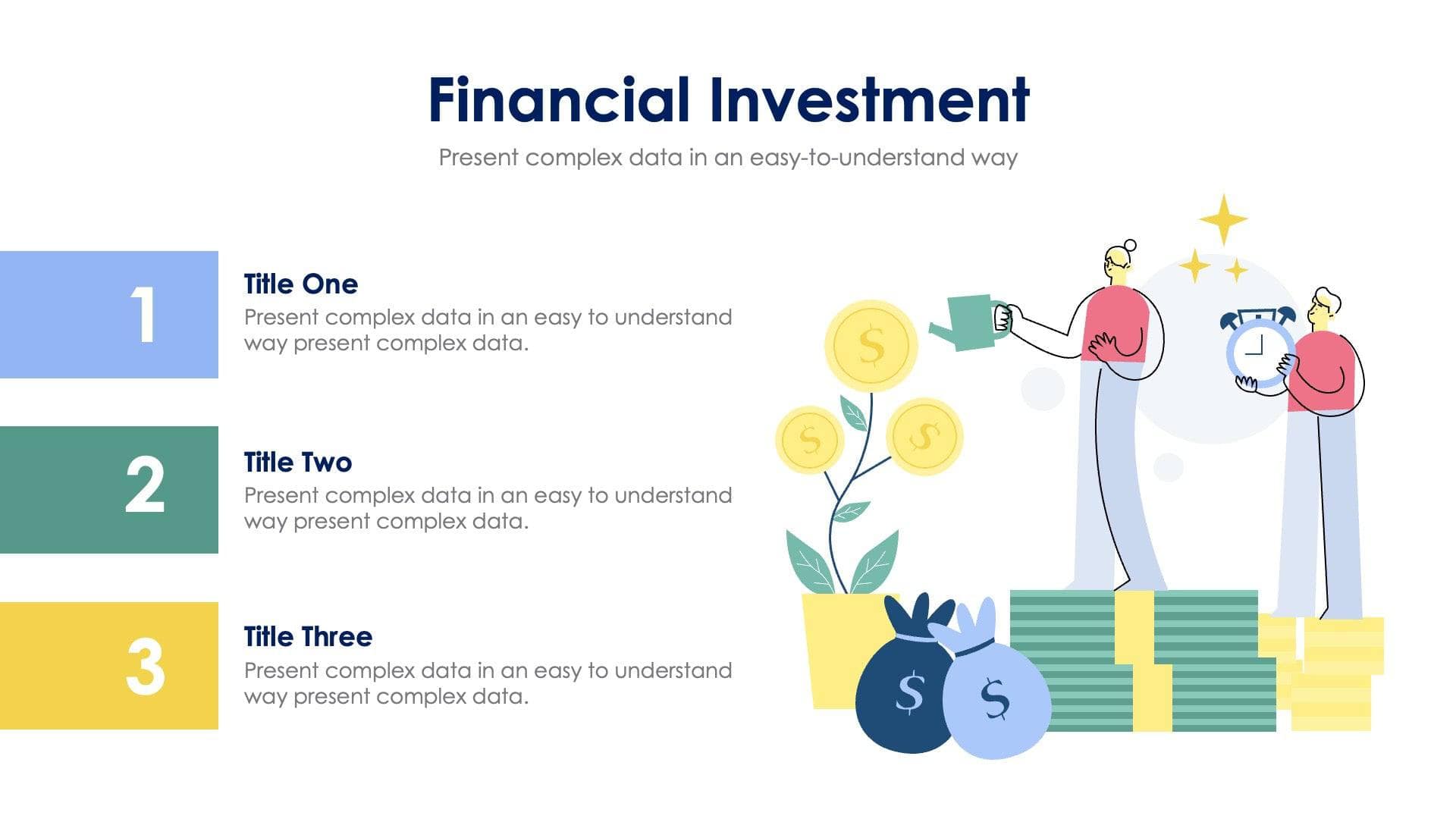 Financial Investment

Present complex data in an easy-to-understand way

1

Title One

Present complex data in an easy to understand way present complex data.

2

Title Two

Present complex data in an easy to understand way present complex data.

3

Title Three

Present complex data in an easy to understand way present complex data.

$

$

$

$

$